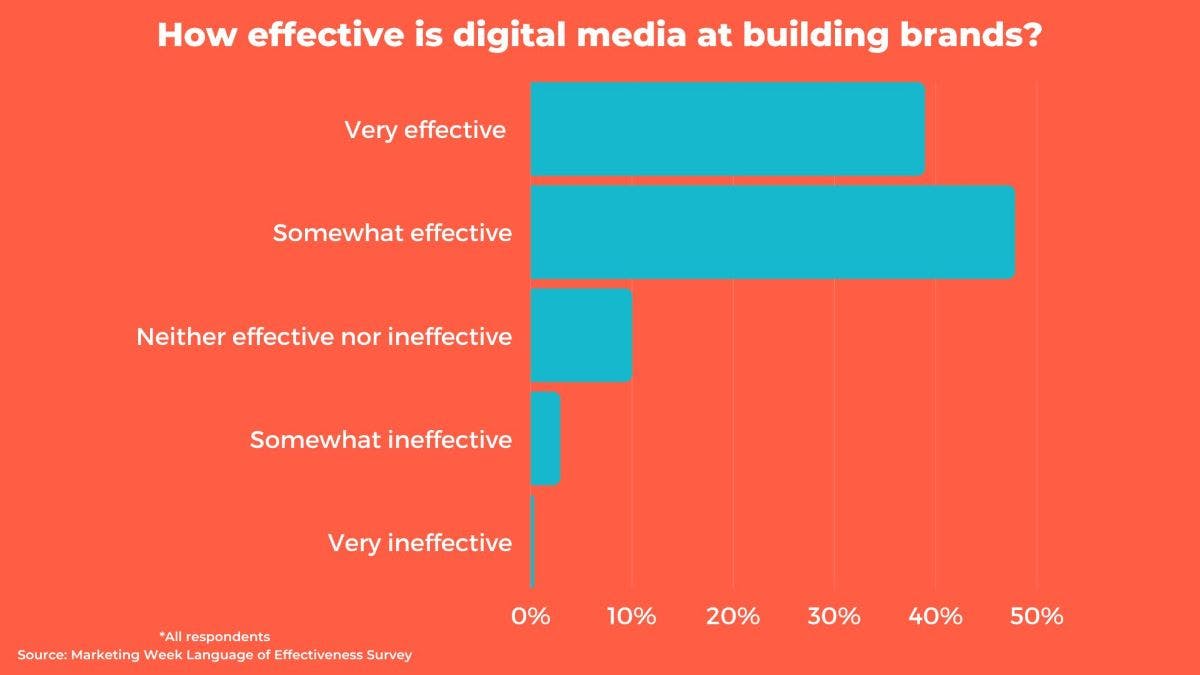 How effective is digital media at building brands?

Very effective
Somewhat effective
Neither effective nor ineffective
Somewhat ineffective
Very ineffective

0%
10%
20%
30%
40%
50%

*All respondents
Source: Marketing Week Language of Effectiveness Survey